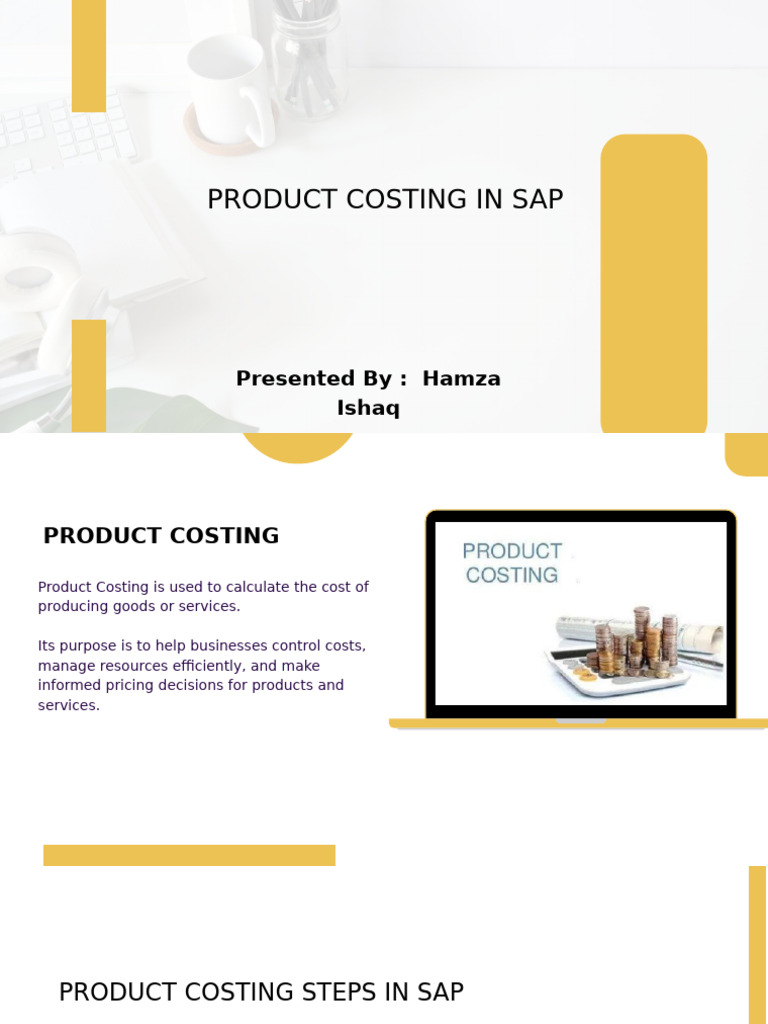 PRODUCT COSTING IN SAP

Presented By : Hamza Ishaq

PRODUCT COSTING

Product Costing is used to calculate the cost of producing goods or services.

Its purpose is to help businesses control costs, manage resources efficiently, and make informed pricing decisions for products and services.

PRODUCT COSTING

PRODUCT COSTING STEPS IN SAP